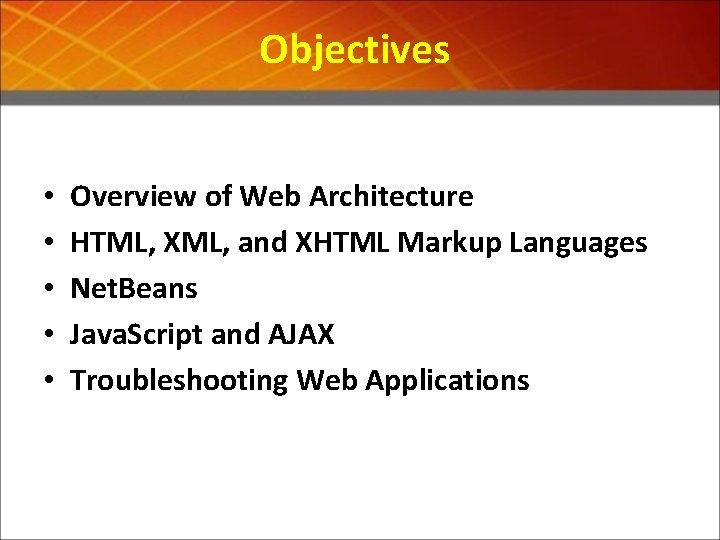 Objectives

• Overview of Web Architecture
• HTML, XML, and XHTML Markup Languages
• NetBeans
• JavaScript and AJAX
• Troubleshooting Web Applications